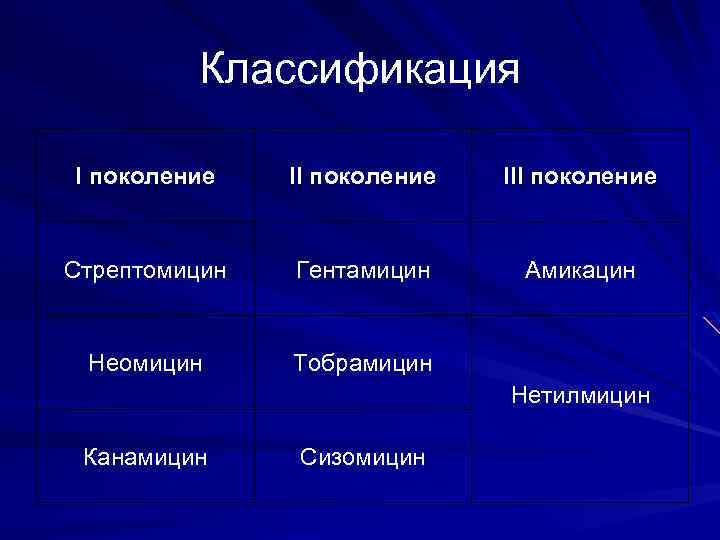 Классификация

| I поколение | II поколение | III поколение |
|---|---|---|
| Стрептомицин | Гентамицин | Амикацин |
| Неомицин | Тобрамицин | Нетилмицин |
| Канамицин | Сизомицин | |